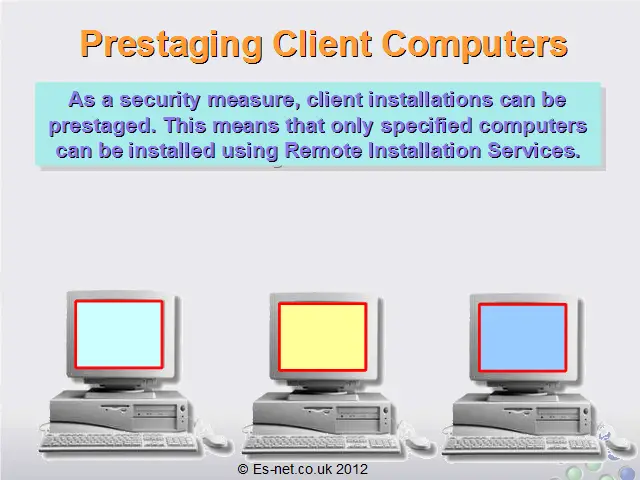 Prestaging Client Computers

As a security measure, client installations can be prestaged. This means that only specified computers can be installed using Remote Installation Services.

© Es-net.co.uk 2012